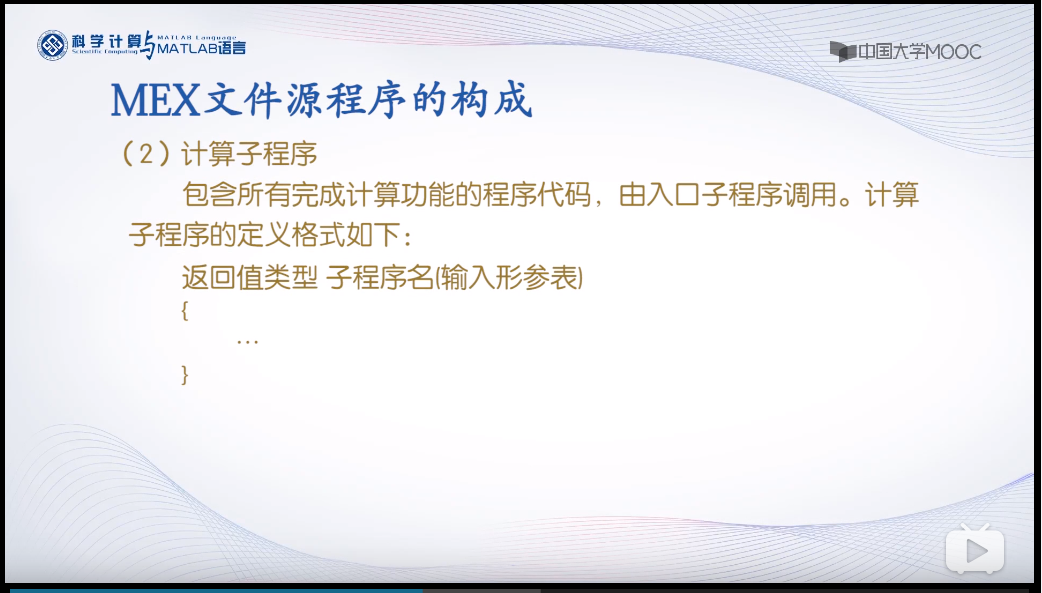 科学计算与MATLAB语言
Scientific Computing MATLAB Language

中国大学MOOC

MEX文件源程序的构成

（2）计算子程序

包含所有完成计算功能的程序代码，由入口子程序调用。计算子程序的定义格式如下：

返回值类型 子程序名(输入形参表)
{
…
}